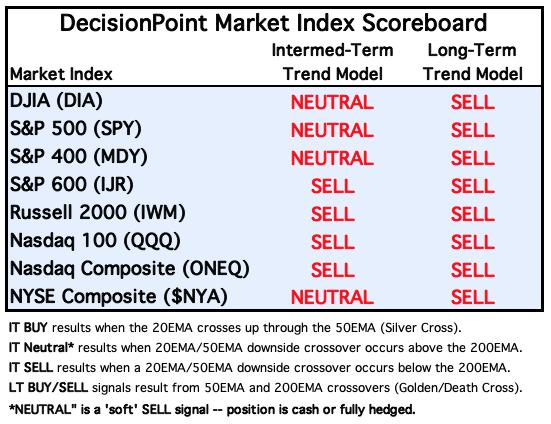 DecisionPoint Market Index Scoreboard

| Market Index | Intermed-Term Trend Model | Long-Term Trend Model |
|---|---|---|
| DJIA (DIA) | NEUTRAL | SELL |
| S&P 500 (SPY) | NEUTRAL | SELL |
| S&P 400 (MDY) | NEUTRAL | SELL |
| S&P 600 (IJR) | SELL | SELL |
| Russell 2000 (IWM) | SELL | SELL |
| Nasdaq 100 (QQQ) | SELL | SELL |
| Nasdaq Composite (ONEQ) | SELL | SELL |
| NYSE Composite ($NYA) | NEUTRAL | SELL |

IT BUY results when the 20EMA crosses up through the 50EMA (Silver Cross).

IT Neutral* results when 20EMA/50EMA downside crossover occurs above the 200EMA.

IT SELL results when a 20EMA/50EMA downside crossover occurs below the 200EMA.

LT BUY/SELL signals result from 50EMA and 200EMA crossovers (Golden/Death Cross).

*NEUTRAL" is a 'soft' SELL signal -- position is cash or fully hedged.